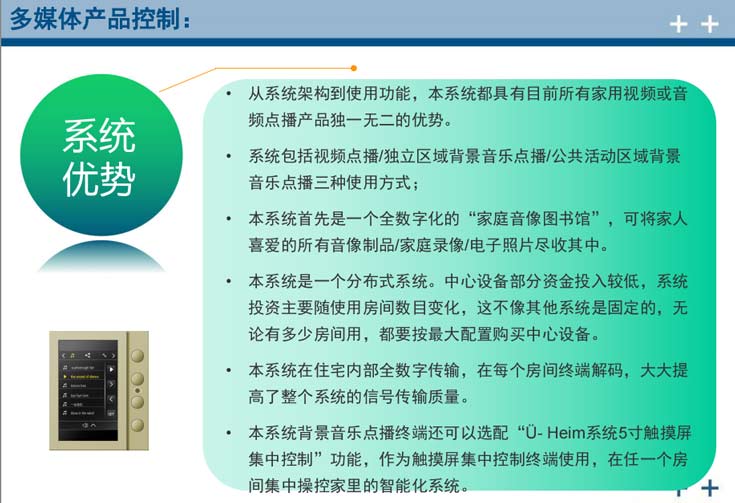 多媒体产品控制：

系统优势

• 从系统架构到使用功能，本系统都具有目前所有家用视频或音频点播产品独一无二的优势。

• 系统包括视频点播/独立区域背景音乐点播/公共活动区域背景音乐点播三种使用方式；

• 本系统首先是一个全数字化的“家庭音像图书馆”，可将家人喜爱的所有音像制品/家庭录像/电子照片尽收其中。

• 本系统是一个分布式系统。中心设备部分资金投入较低，系统投资主要随使用房间数目变化，这不像其他系统是固定的，无论有多少房间用，都要按最大配置购买中心设备。

• 本系统在住宅内部全数字传输，在每个房间终端解码，大大提高了整个系统的信号传输质量。

• 本系统背景音乐点播终端还可以选配“Ü- Heim系统5寸触摸屏集中控制”功能，作为触摸屏集中控制终端使用，在任一个房间集中操控家里的智能化系统。